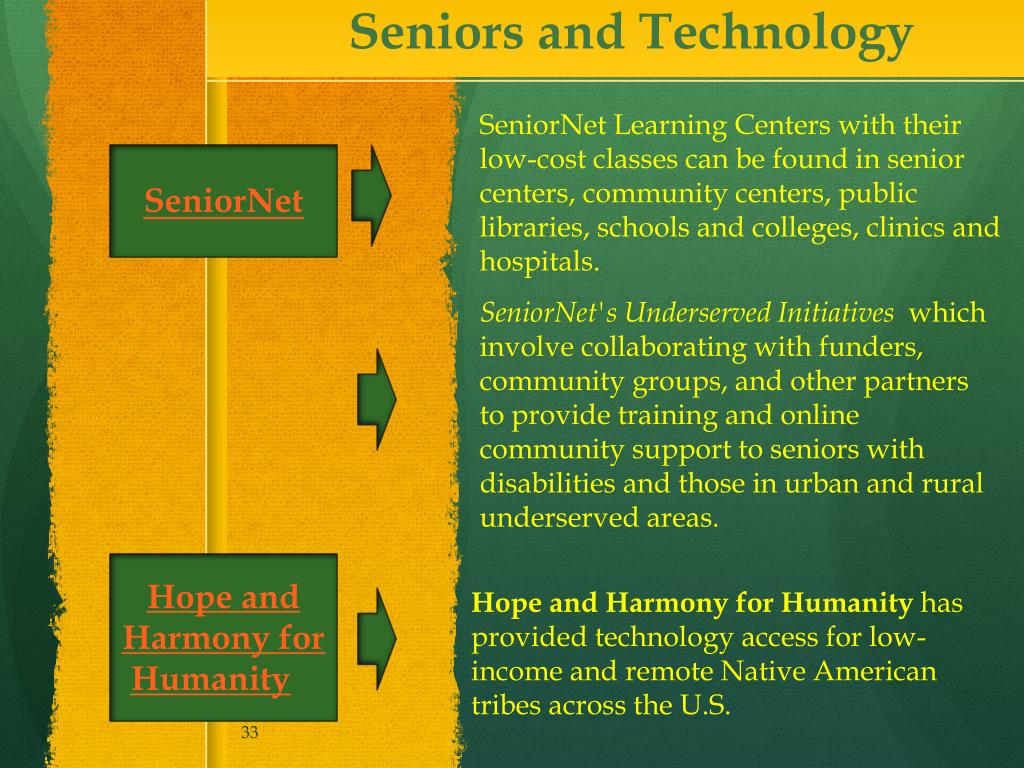 Seniors and Technology

SeniorNet

SeniorNet Learning Centers with their low-cost classes can be found in senior centers, community centers, public libraries, schools and colleges, clinics and hospitals.

SeniorNet's Underserved Initiatives which involve collaborating with funders, community groups, and other partners to provide training and online community support to seniors with disabilities and those in urban and rural underserved areas.

Hope and Harmony for Humanity

Hope and Harmony for Humanity has provided technology access for low-income and remote Native American tribes across the U.S.

33